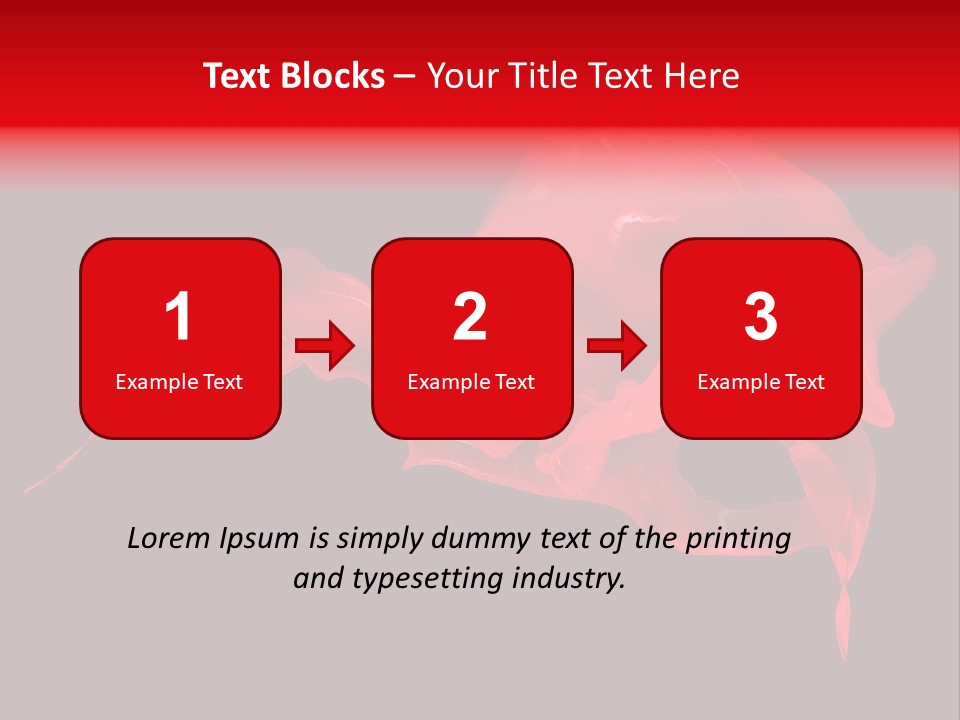 Text Blocks – Your Title Text Here

1
Example Text

2
Example Text

3
Example Text

Lorem Ipsum is simply dummy text of the printing and typesetting industry.